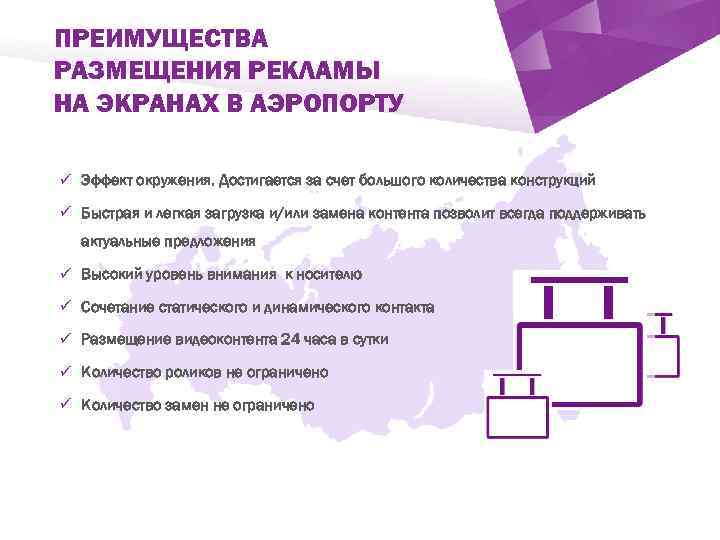 ПРЕИМУЩЕСТВА РАЗМЕЩЕНИЯ РЕКЛАМЫ НА ЭКРАНАХ В АЭРОПОРТУ

✓ Эффект окружения. Достигается за счет большого количества конструкций

✓ Быстрая и легкая загрузка и/или замена контента позволит всегда поддерживать актуальные предложения

✓ Высокий уровень внимания к носителю

✓ Сочетание статического и динамического контакта

✓ Размещение видеоконтента 24 часа в сутки

✓ Количество роликов не ограничено

✓ Количество замен не ограничено